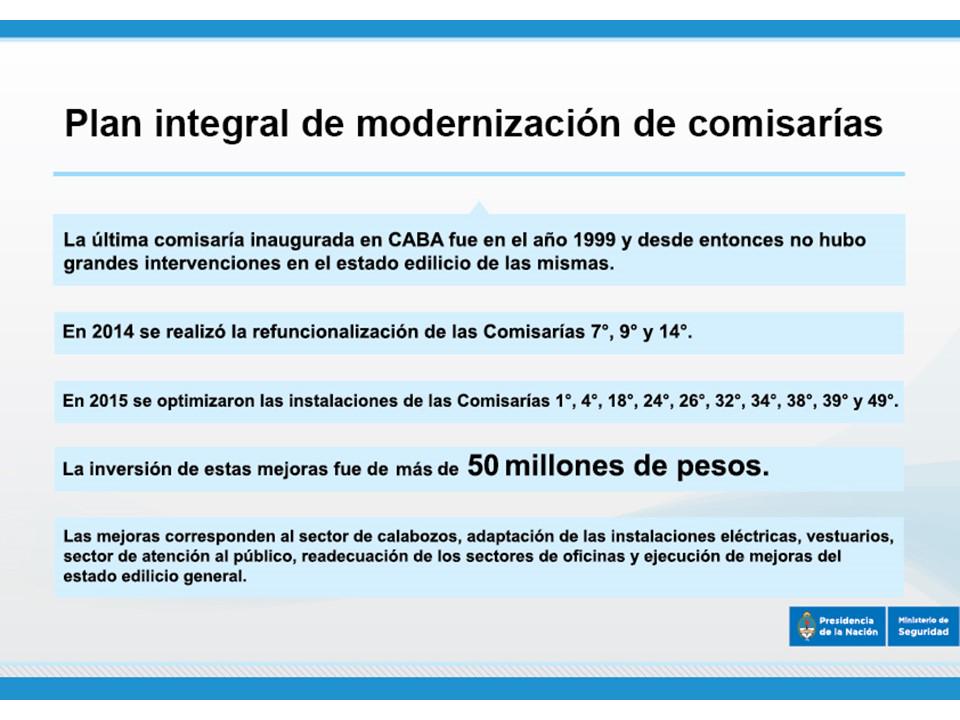 Plan integral de modernización de comisarías

La última comisaría inaugurada en CABA fue en el año 1999 y desde entonces no hubo grandes intervenciones en el estado edilicio de las mismas.

En 2014 se realizó la refuncionalización de las Comisarías 7°, 9° y 14°.

En 2015 se optimizaron las instalaciones de las Comisarías 1°, 4°, 18°, 24°, 26°, 32°, 34°, 38°, 39° y 49°.

La inversión de estas mejoras fue de más de 50 millones de pesos.

Las mejoras corresponden al sector de calabozos, adaptación de las instalaciones eléctricas, vestuarios, sector de atención al público, readecuación de los sectores de oficinas y ejecución de mejoras del estado edilicio general.

Presidencia de la Nación

Ministerio de Seguridad